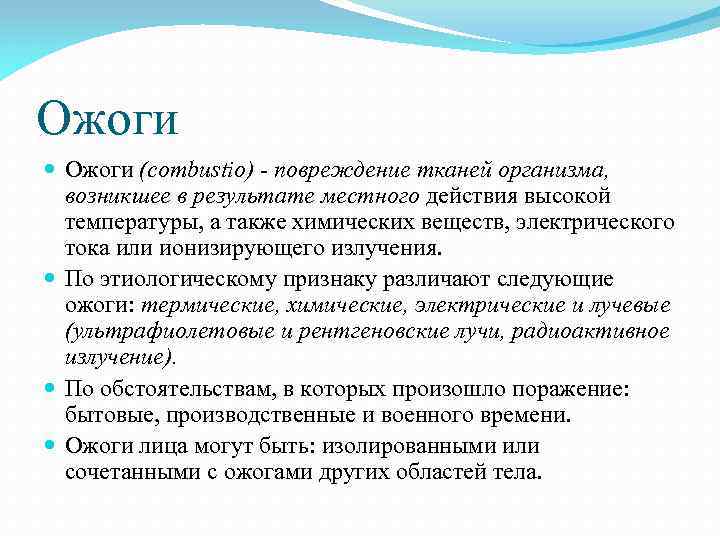 Ожоги

Ожоги (combustio) - повреждение тканей организма, возникшее в результате местного действия высокой температуры, а также химических веществ, электрического тока или ионизирующего излучения.

По этиологическому признаку различают следующие ожоги: термические, химические, электрические и лучевые (ультрафиолетовые и рентгеновские лучи, радиоактивное излучение).

По обстоятельствам, в которых произошло поражение: бытовые, производственные и военного времени.

Ожоги лица могут быть: изолированными или сочетанными с ожогами других областей тела.